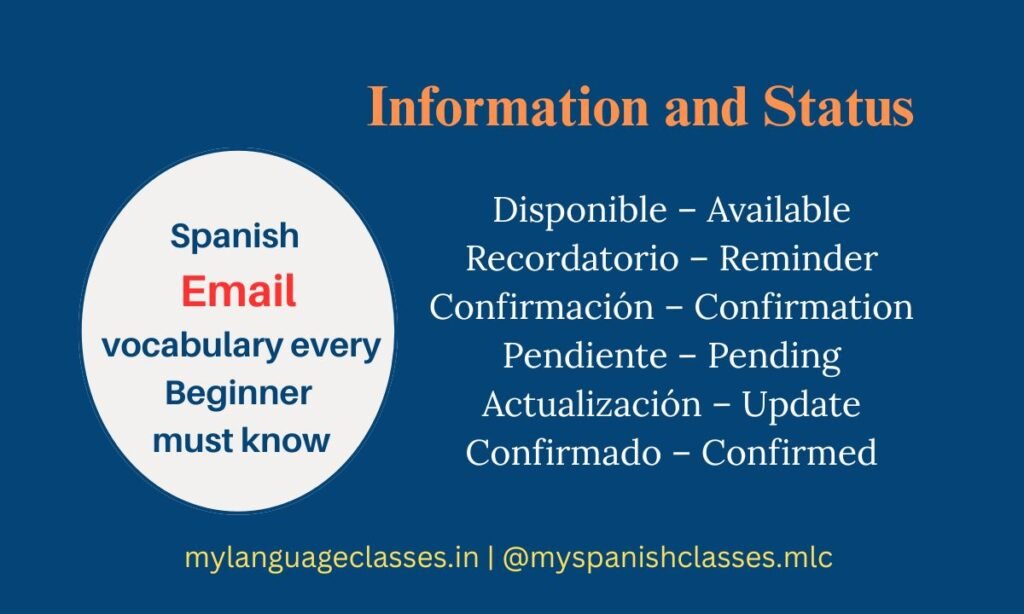 Information and Status

Spanish
Email
vocabulary every
Beginner
must know

Disponible – Available
Recordatorio – Reminder
Confirmación – Confirmation
Pendiente – Pending
Actualización – Update
Confirmado – Confirmed

mylanguageclasses.in | @myspanishclasses.mlc